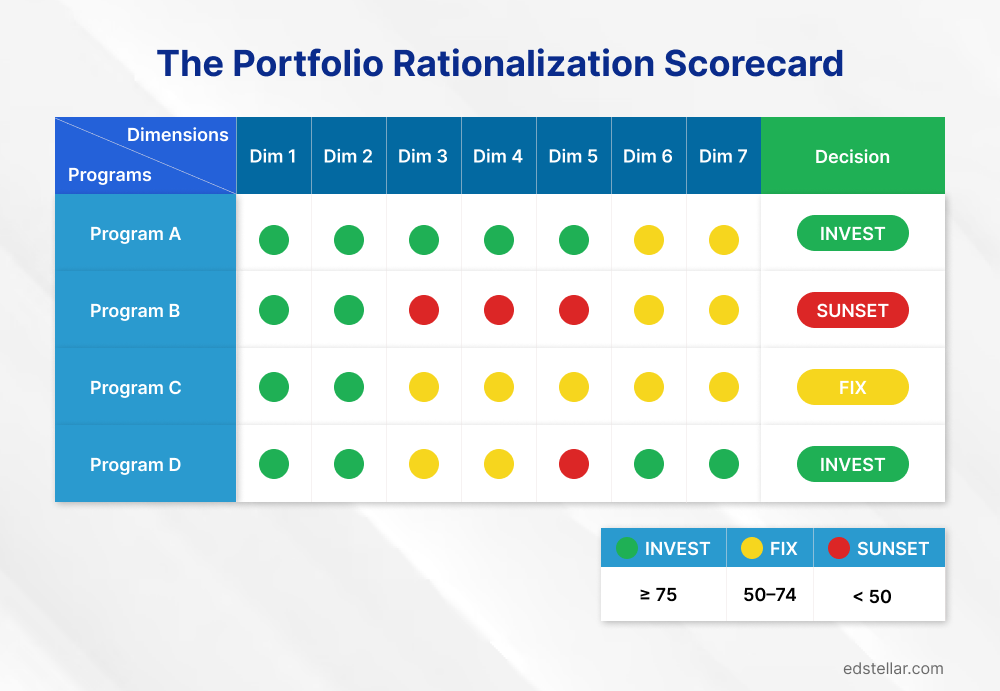 The Portfolio Rationalization Scorecard

| Dimensions / Programs | Dim 1 | Dim 2 | Dim 3 | Dim 4 | Dim 5 | Dim 6 | Dim 7 | Decision |
|---|---|---|---|---|---|---|---|---|
| Program A | | | | | | | | INVEST |
| Program B | | | | | | | | SUNSET |
| Program C | | | | | | | | FIX |
| Program D | | | | | | | | INVEST |

| INVEST | FIX | SUNSET |
|---|---|---|
| ≥ 75 | 50–74 | < 50 |

edstellar.com